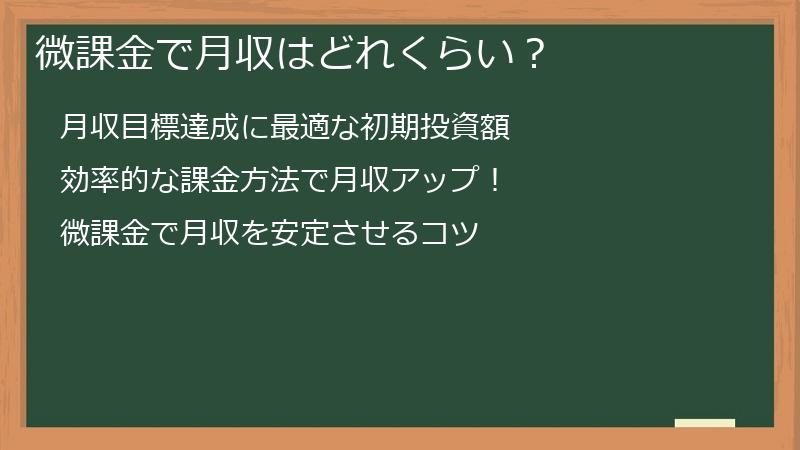 微課金で月収はどれくらい？

月収目標達成に最適な初期投資額

効率的な課金方法で月収アップ！

微課金で月収を安定させるコツ